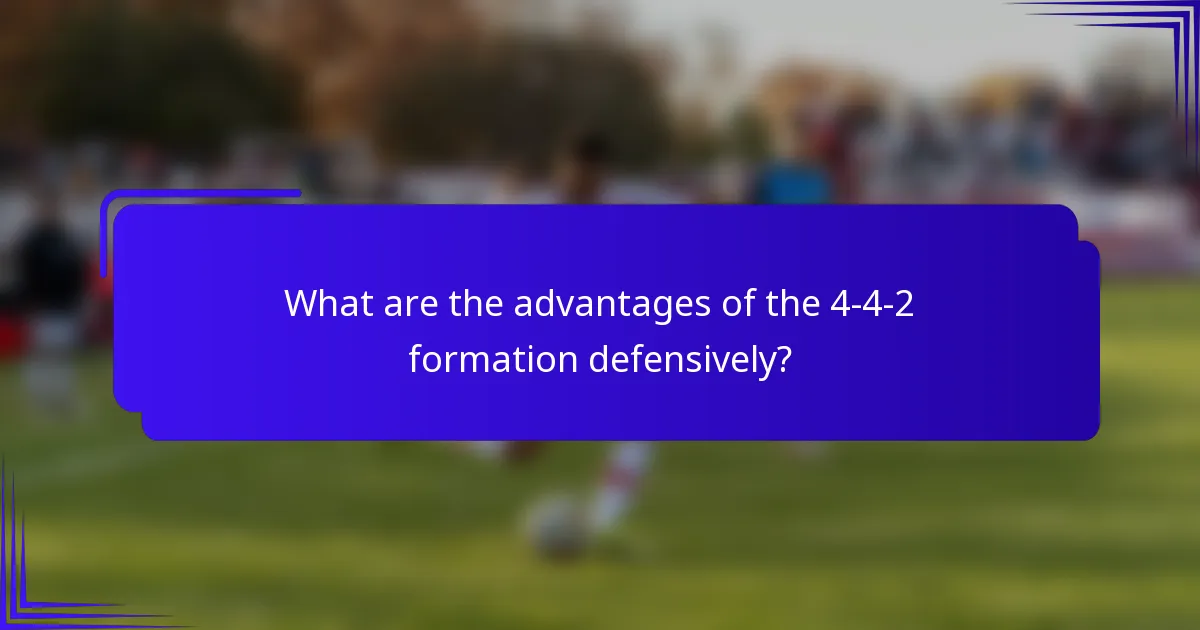 What are the advantages of the 4-4-2 formation defensively?